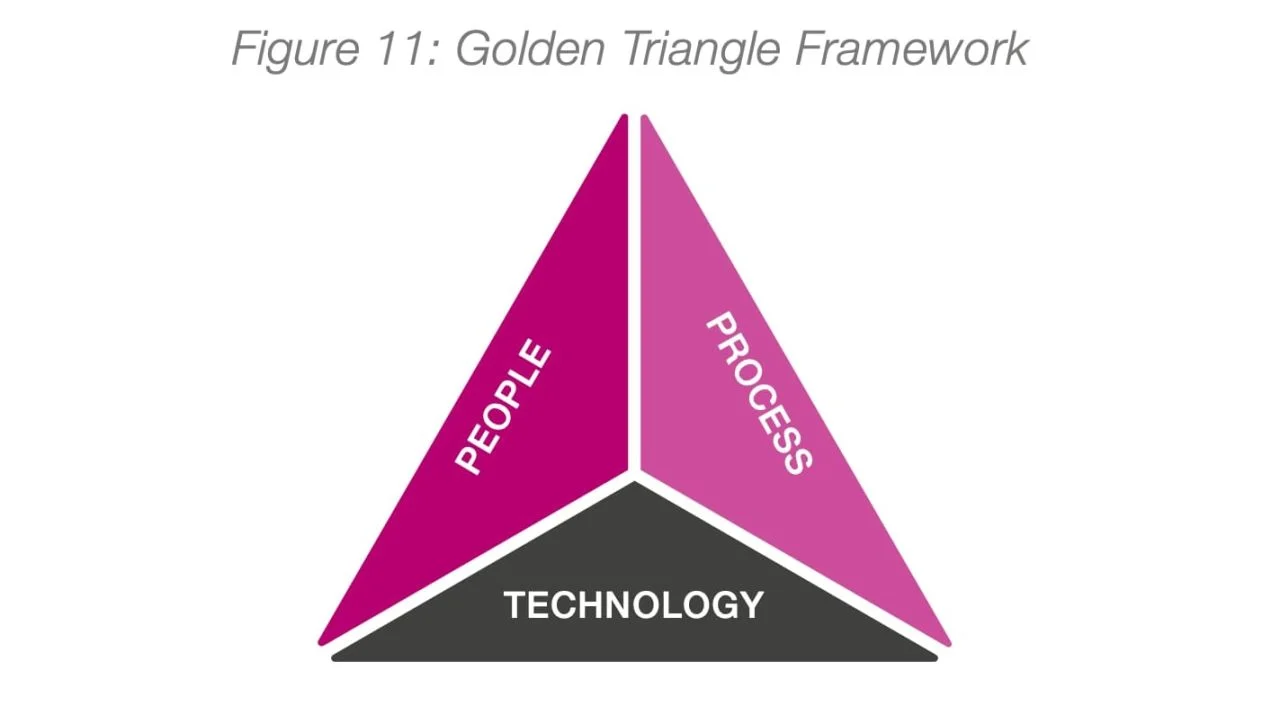 Figure 11: Golden Triangle Framework

PEOPLE

PROCESS

TECHNOLOGY